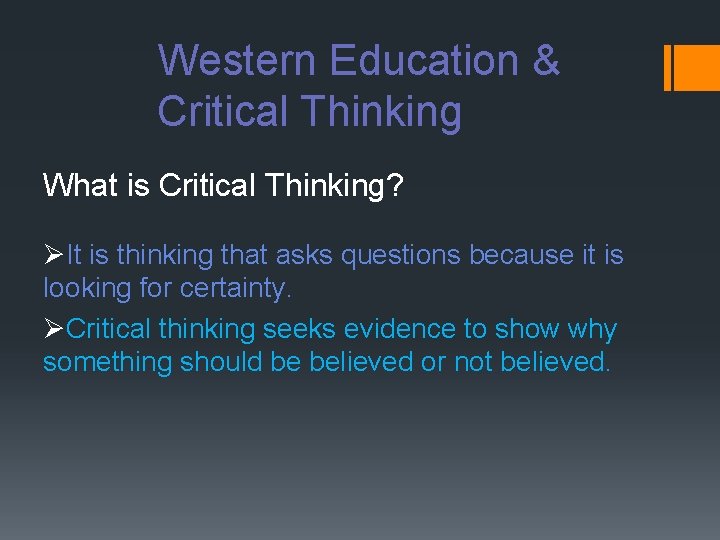 Western Education & Critical Thinking

What is Critical Thinking?

➢It is thinking that asks questions because it is looking for certainty.

➢Critical thinking seeks evidence to show why something should be believed or not believed.